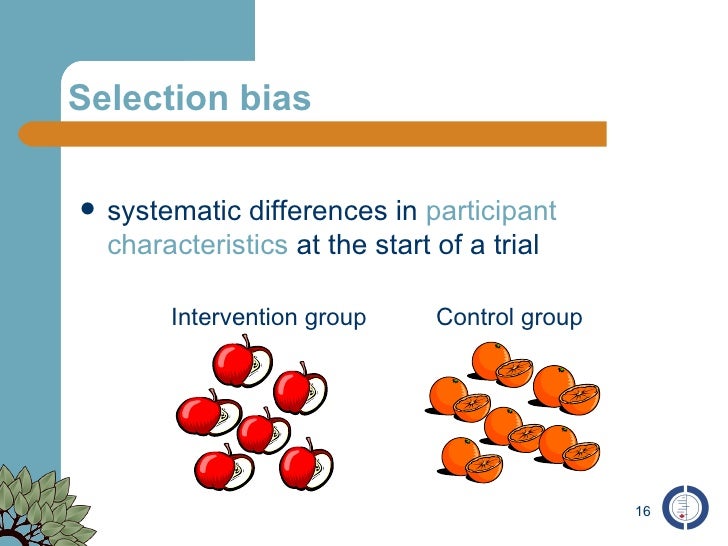 Selection bias

• systematic differences in participant characteristics at the start of a trial

Intervention group

Control group

16